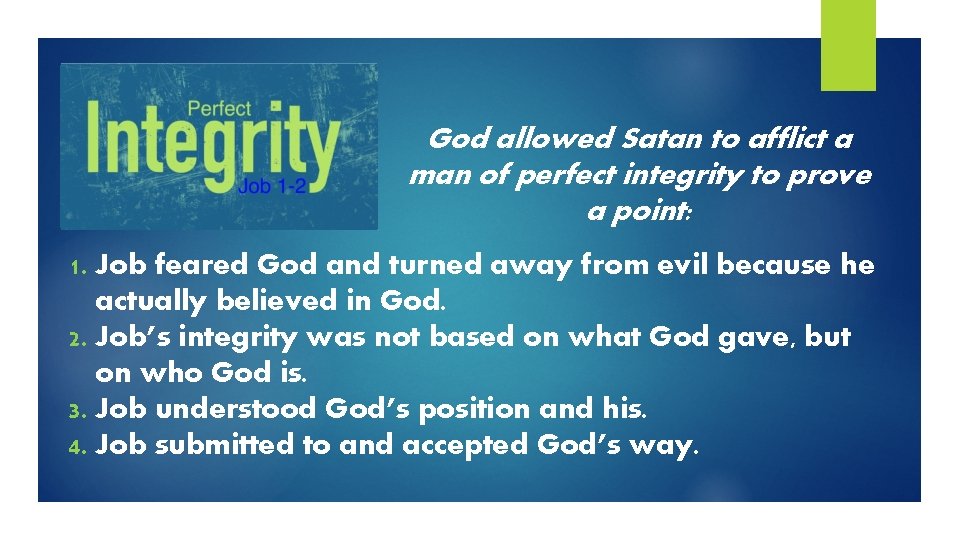 Perfect
Integrity
Job 1-2

God allowed Satan to afflict a man of perfect integrity to prove a point:

1. Job feared God and turned away from evil because he actually believed in God.
2. Job's integrity was not based on what God gave, but on who God is.
3. Job understood God's position and his.
4. Job submitted to and accepted God's way.